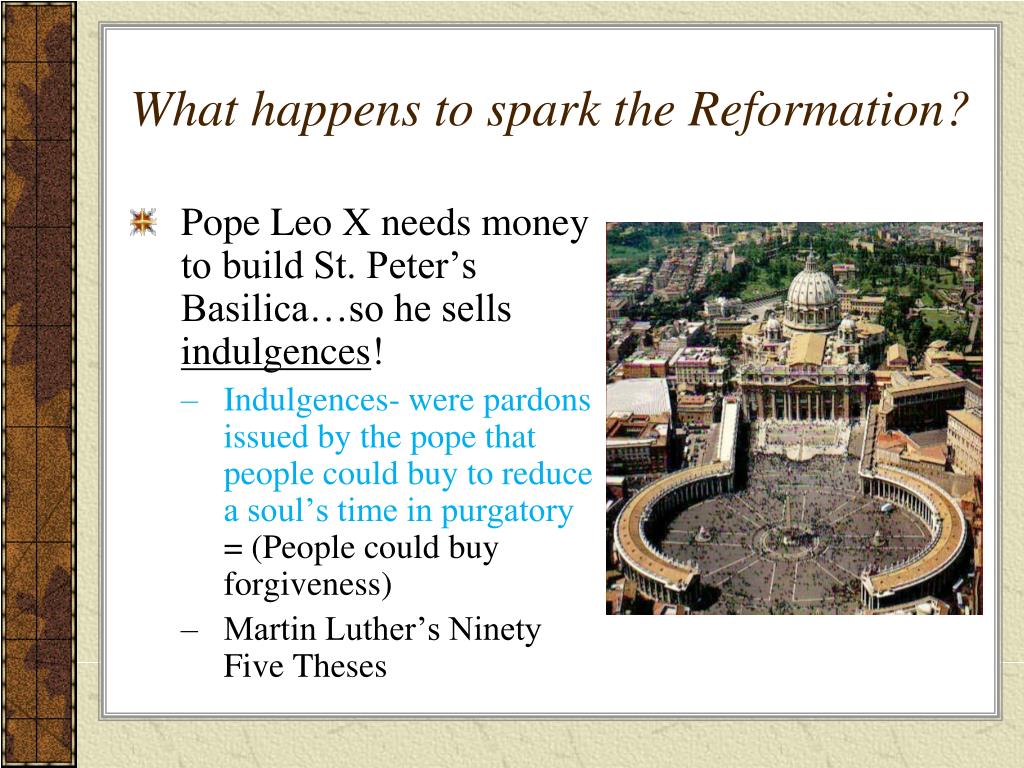 What happens to spark the Reformation?

Pope Leo X needs money to build St. Peter’s Basilica…so he sells indulgences!

– Indulgences- were pardons issued by the pope that people could buy to reduce a soul’s time in purgatory = (People could buy forgiveness)

– Martin Luther’s Ninety Five Theses